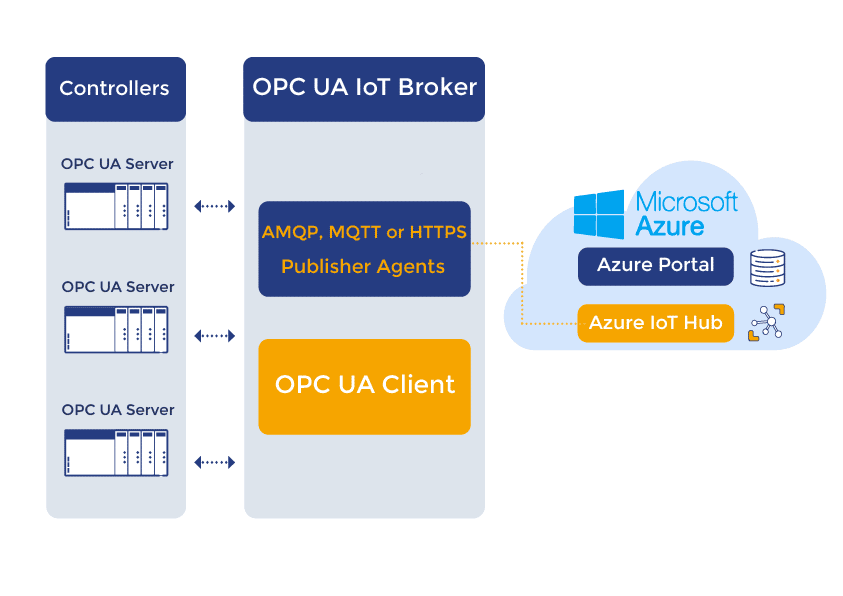 Controllers

OPC UA Server

OPC UA Server

OPC UA Server

OPC UA IoT Broker

AMQP, MQTT or HTTPS
Publisher Agents

OPC UA Client

Microsoft
Azure

Azure Portal

Azure IoT Hub